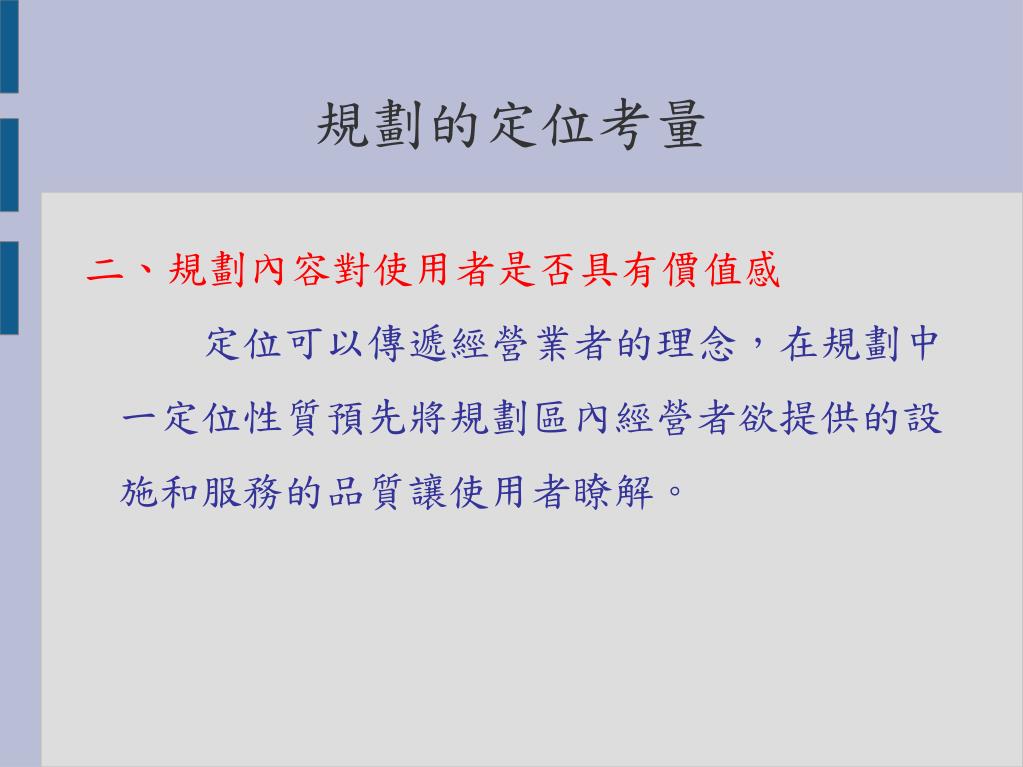 規劃的定位考量

二、規劃內容對使用者是否具有價值感

定位可以傳遞經營業者的理念，在規劃中一定位性質預先將規劃區內經營者欲提供的設施和服務的品質讓使用者瞭解。